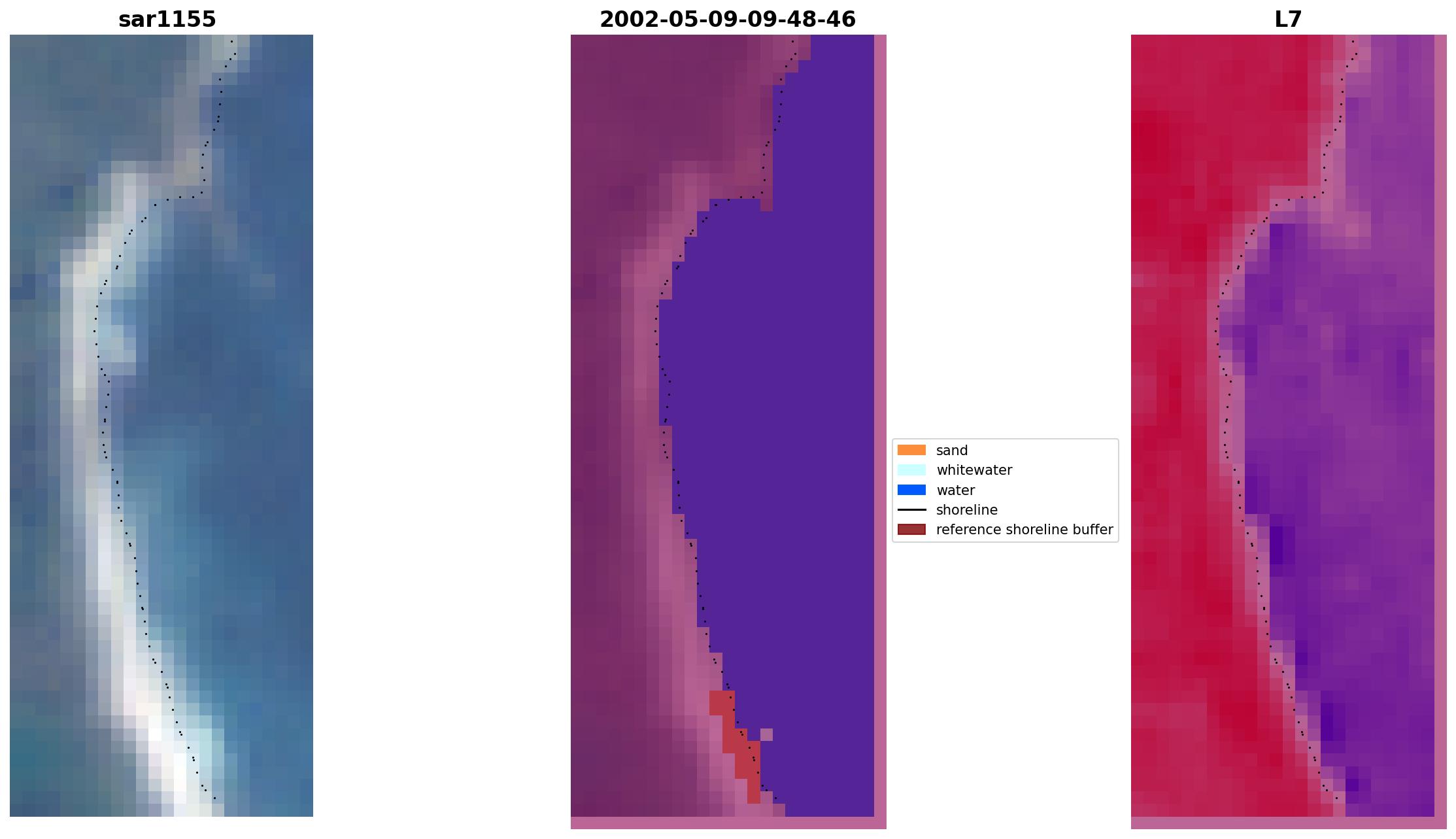 sar1155

2002-05-09-09-48-46

L7

sand
whitewater
water
shoreline
reference shoreline buffer